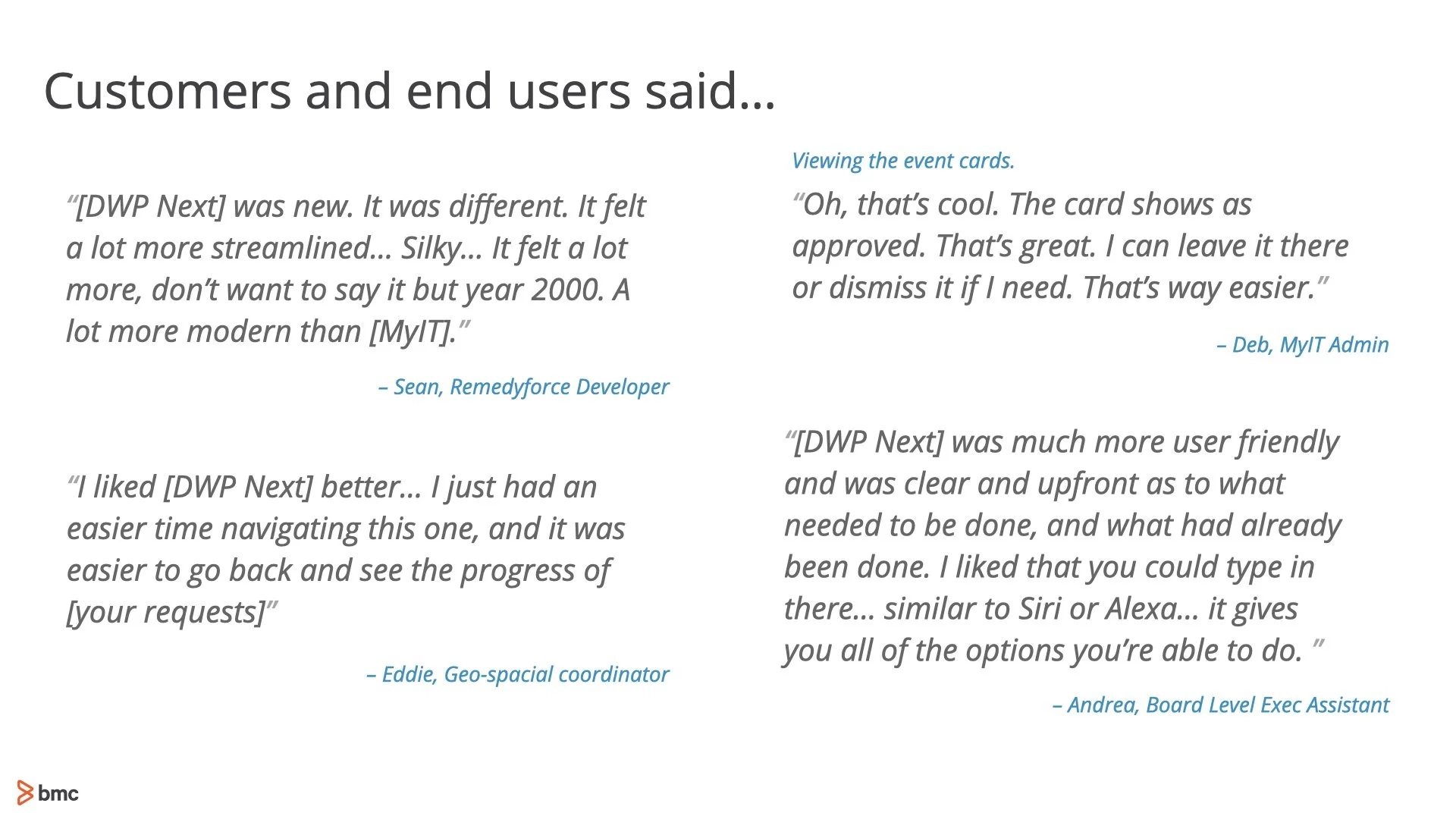 Customers and end users said…

“[DWP Next] was new. It was different. It felt a lot more streamlined… Silky… It felt a lot more, don’t want to say it but year 2000. A lot more modern than [MyIT].”

– Sean, Remedyforce Developer

“I liked [DWP Next] better… I just had an easier time navigating this one, and it was easier to go back and see the progress of [your requests]”

– Eddie, Geo-spacial coordinator

Viewing the event cards.

“Oh, that’s cool. The card shows as approved. That’s great. I can leave it there or dismiss it if I need. That’s way easier.”

– Deb, MyIT Admin

“[DWP Next] was much more user friendly and was clear and upfront as to what needed to be done, and what had already been done. I liked that you could type in there… similar to Siri or Alexa… it gives you all of the options you’re able to do. ”

– Andrea, Board Level Exec Assistant

bmc